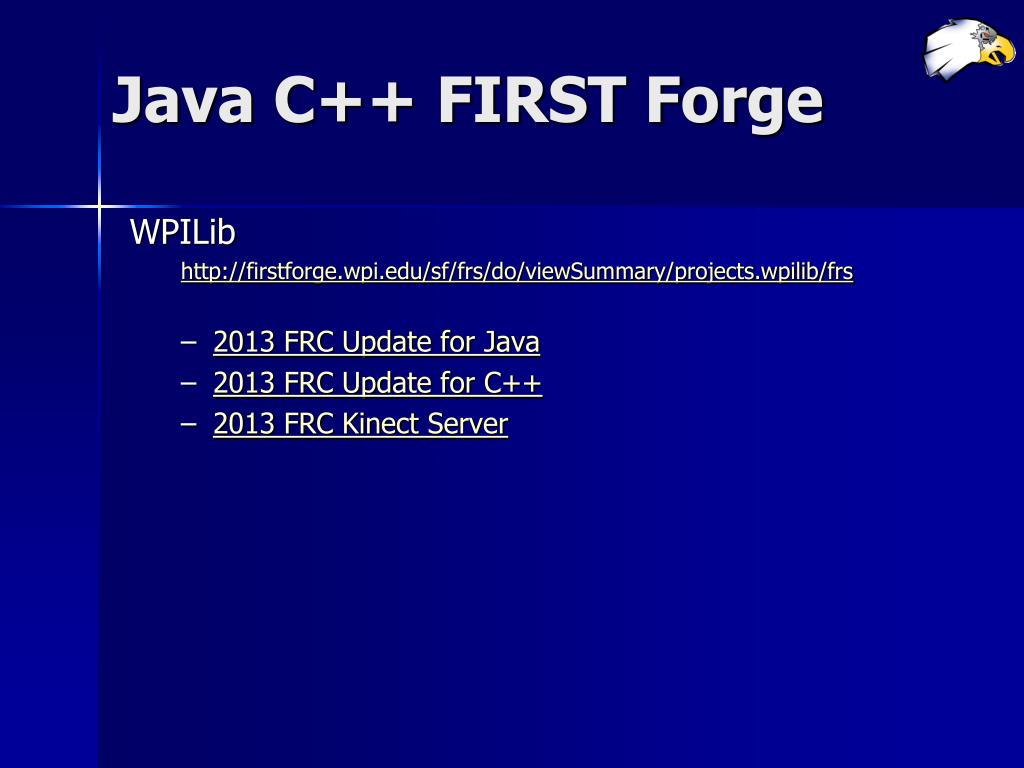 Java C++ FIRST Forge

WPILib

http://firstforge.wpi.edu/sf/frs/do/viewSummary/projects.wpilib/frs

– 2013 FRC Update for Java
– 2013 FRC Update for C++
– 2013 FRC Kinect Server